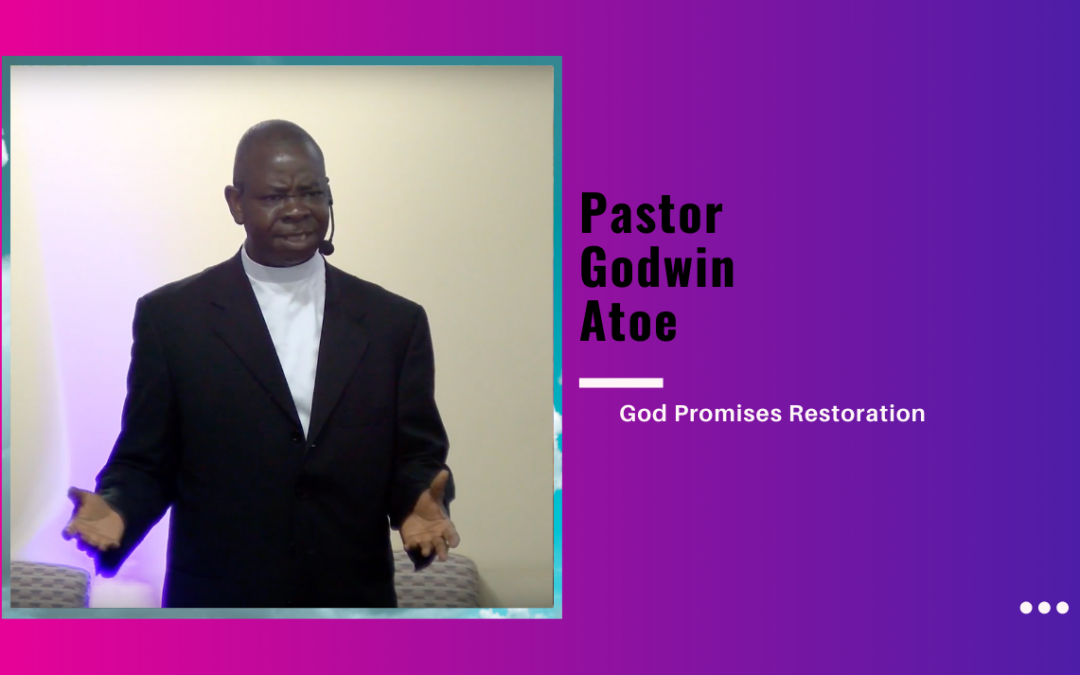 Pastor Godwin Atoe

God Promises Restoration